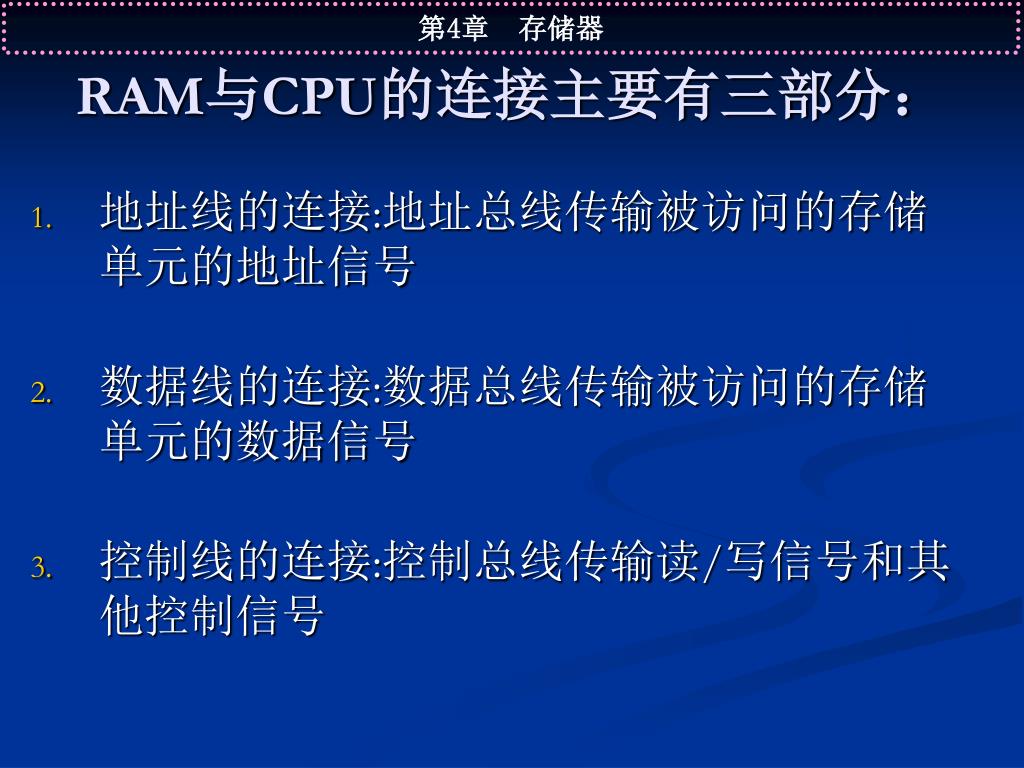 第4章　存储器

RAM与CPU的连接主要有三部分：

1. 地址线的连接:地址总线传输被访问的存储单元的地址信号

2. 数据线的连接:数据总线传输被访问的存储单元的数据信号

3. 控制线的连接:控制总线传输读/写信号和其他控制信号